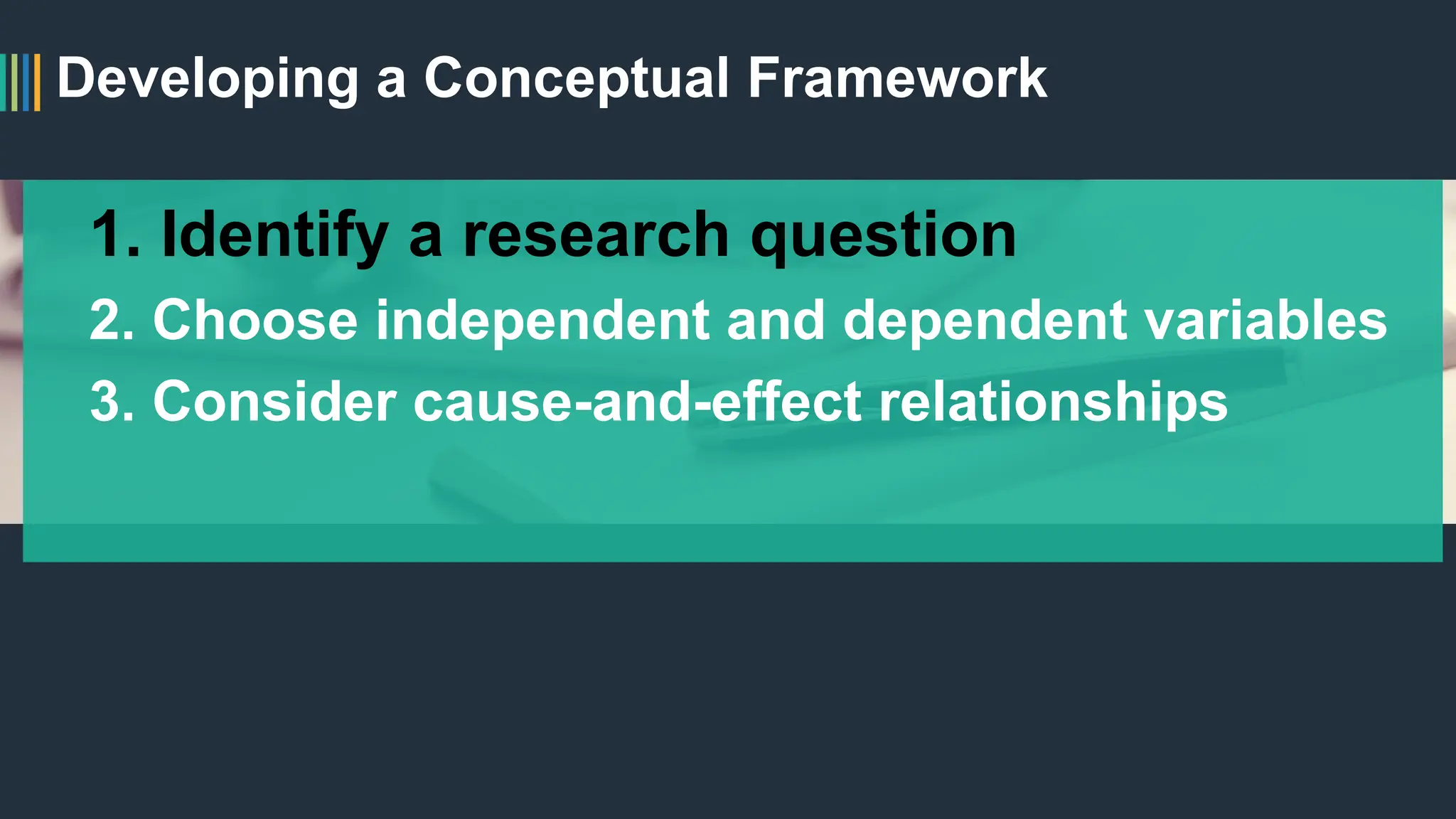 Developing a Conceptual Framework

1. Identify a research question
2. Choose independent and dependent variables
3. Consider cause-and-effect relationships